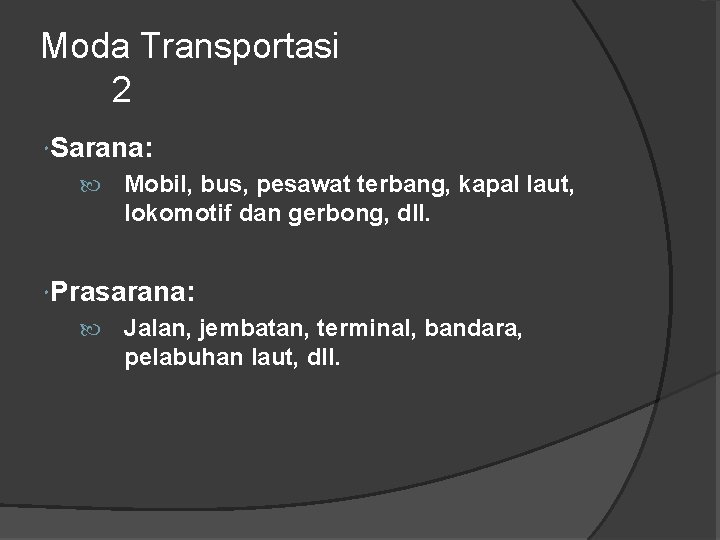 Moda Transportasi
2

Sarana:

Mobil, bus, pesawat terbang, kapal laut, lokomotif dan gerbong, dll.

Prasarana:

Jalan, jembatan, terminal, bandara, pelabuhan laut, dll.